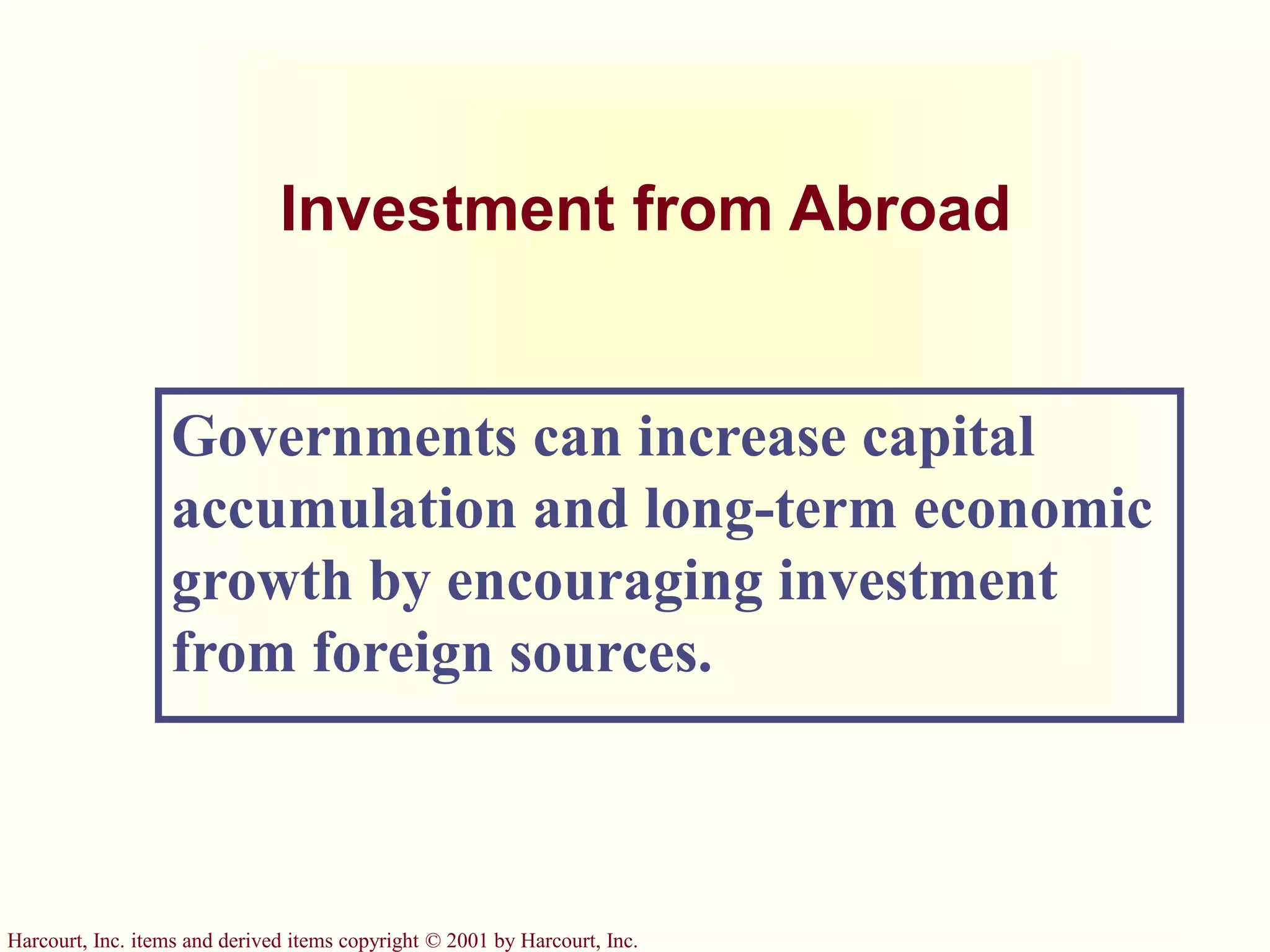 Investment from Abroad

Governments can increase capital accumulation and long-term economic growth by encouraging investment from foreign sources.

Harcourt, Inc. items and derived items copyright © 2001 by Harcourt, Inc.